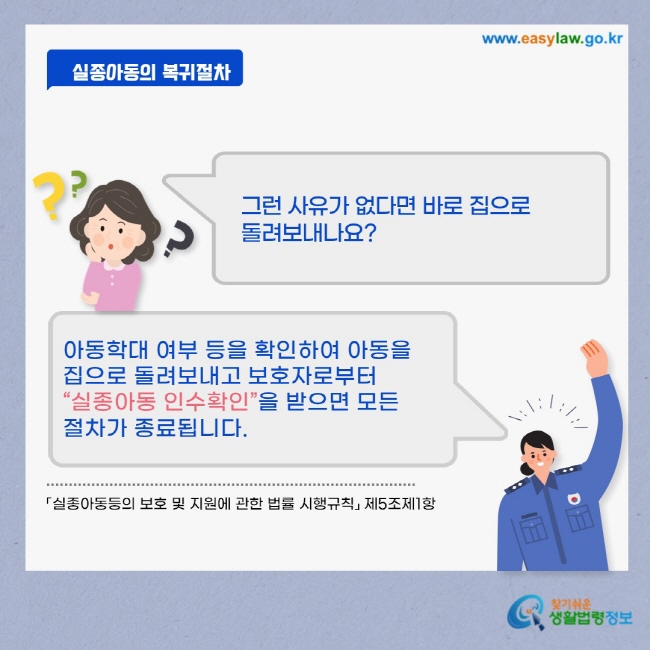 www.easylaw.go.kr

실종아동의 복귀절차

그런 사유가 없다면 바로 집으로 돌려보내나요?

아동학대 여부 등을 확인하여 아동을 집으로 돌려보내고 보호자로부터 “실종아동 인수확인”을 받으면 모든 절차가 종료됩니다.

「실종아동등의 보호 및 지원에 관한 법률 시행규칙」 제5조제1항

찾기쉬운 생활법령정보